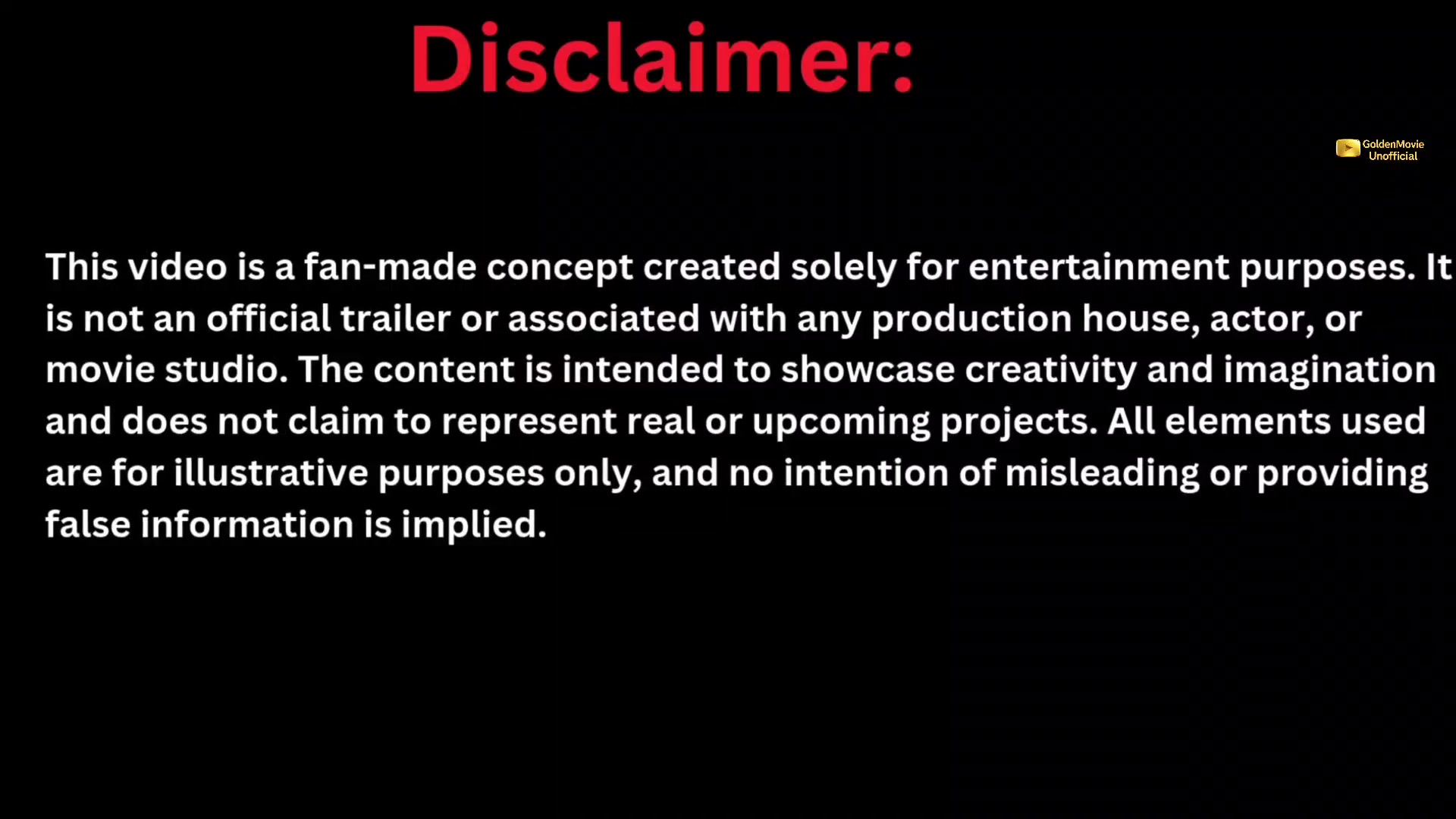 Disclaimer:

GoldenMovie Unofficial

This video is a fan-made concept created solely for entertainment purposes. It is not an official trailer or associated with any production house, actor, or movie studio. The content is intended to showcase creativity and imagination and does not claim to represent real or upcoming projects. All elements used are for illustrative purposes only, and no intention of misleading or providing false information is implied.